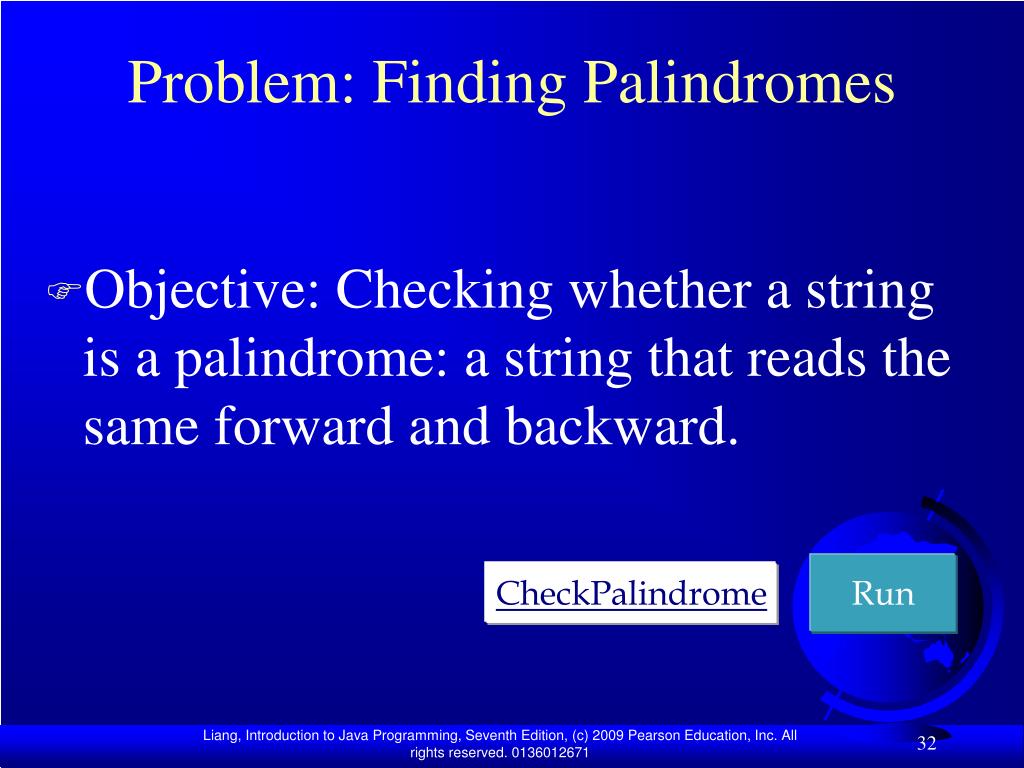 Problem: Finding Palindromes

Objective: Checking whether a string is a palindrome: a string that reads the same forward and backward.

CheckPalindrome

Run

Liang, Introduction to Java Programming, Seventh Edition, (c) 2009 Pearson Education, Inc. All rights reserved. 0136012671

32